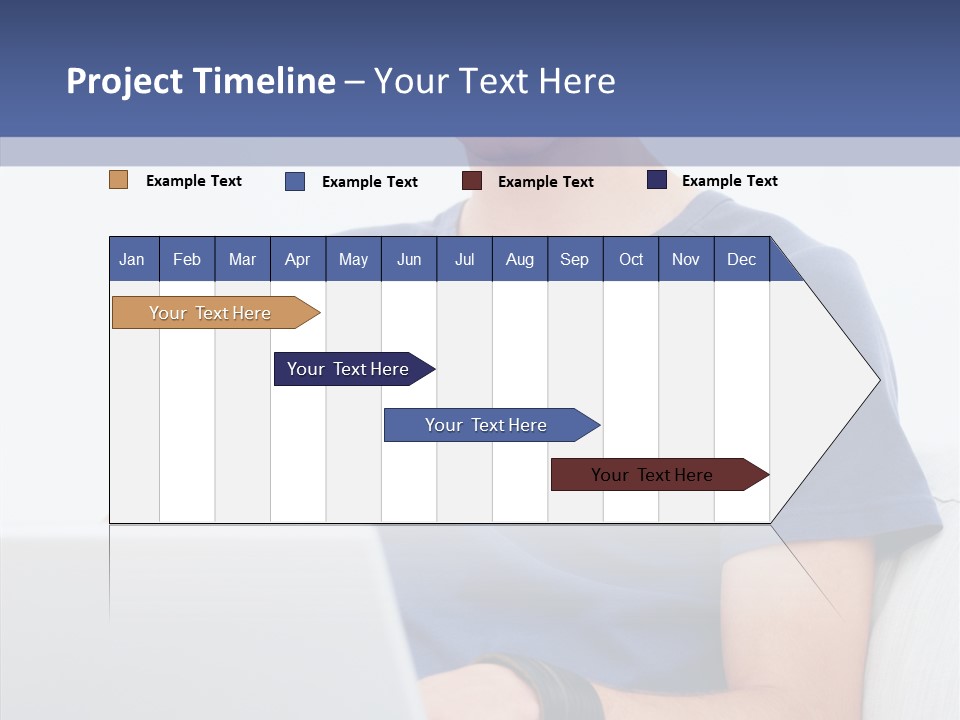 Project Timeline – Your Text Here

Example Text
Example Text
Example Text
Example Text

| Jan | Feb | Mar | Apr | May | Jun | Jul | Aug | Sep | Oct | Nov | Dec |
|---|---|---|---|---|---|---|---|---|---|---|---|

Your Text Here

Your Text Here

Your Text Here

Your Text Here